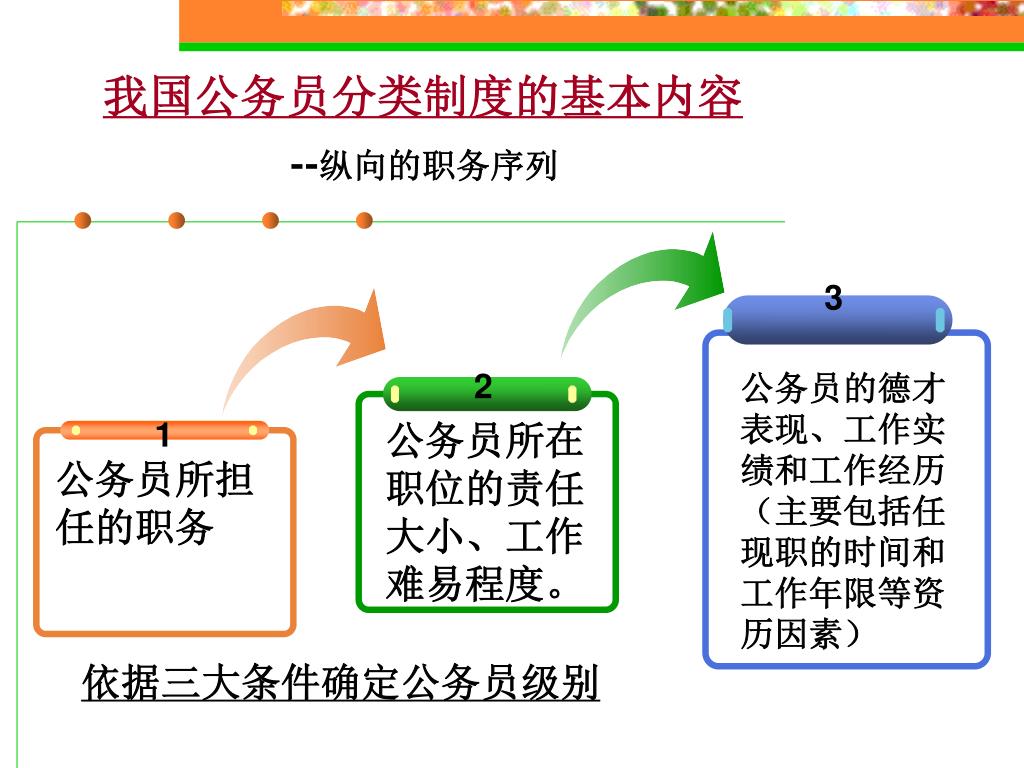 我国公务员分类制度的基本内容

--纵向的职务序列

1
公务员所担任的职务

2
公务员所在职位的责任大小、工作难易程度。

3
公务员的德才表现、工作实绩和工作经历（主要包括任现职的时间和工作年限等资历因素）

依据三大条件确定公务员级别